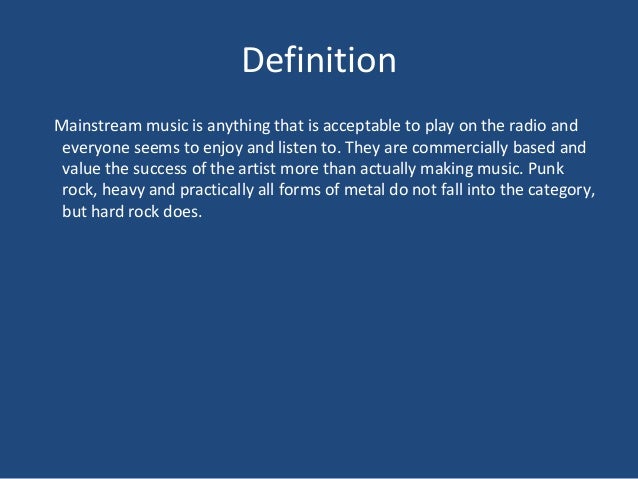 Definition

Mainstream music is anything that is acceptable to play on the radio and everyone seems to enjoy and listen to. They are commercially based and value the success of the artist more than actually making music. Punk rock, heavy and practically all forms of metal do not fall into the category, but hard rock does.